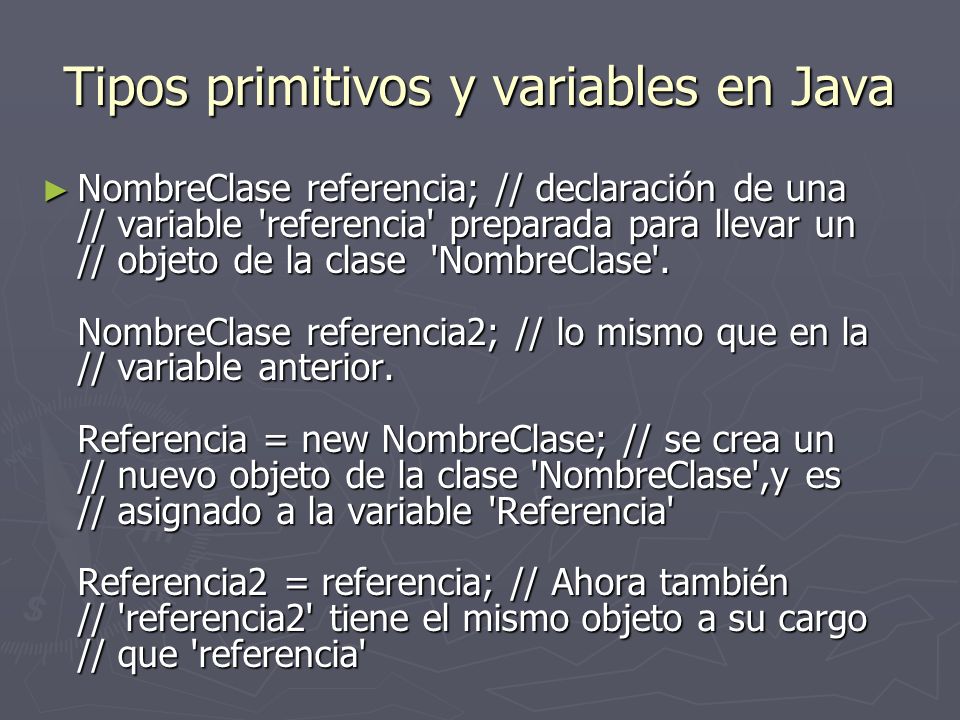 Tipos primitivos y variables en Java

► NombreClase referencia; // declaración de una // variable 'referencia' preparada para llevar un // objeto de la clase 'NombreClase'.

NombreClase referencia2; // lo mismo que en la // variable anterior.

Referencia = new NombreClase; // se crea un // nuevo objeto de la clase 'NombreClase',y es // asignado a la variable 'Referencia'

Referencia2 = referencia; // Ahora también // 'referencia2' tiene el mismo objeto a su cargo // que 'referencia'